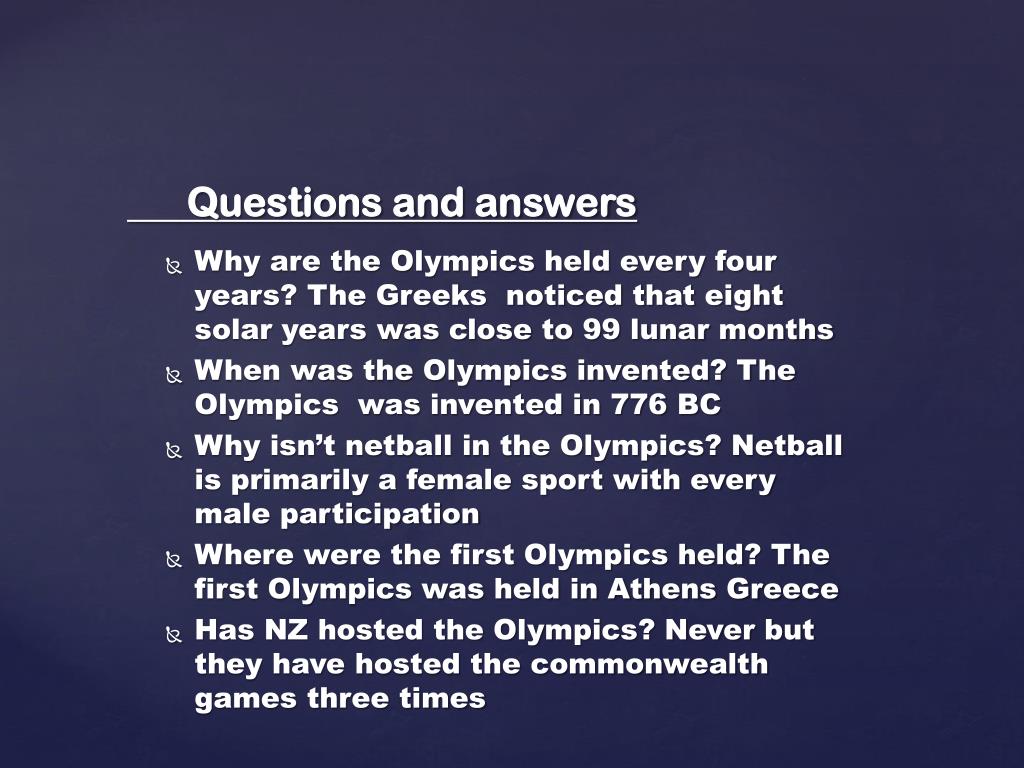 Questions and answers

Why are the Olympics held every four years? The Greeks noticed that eight solar years was close to 99 lunar months

When was the Olympics invented? The Olympics was invented in 776 BC

Why isn't netball in the Olympics? Netball is primarily a female sport with every male participation

Where were the first Olympics held? The first Olympics was held in Athens Greece

Has NZ hosted the Olympics? Never but they have hosted the commonwealth games three times